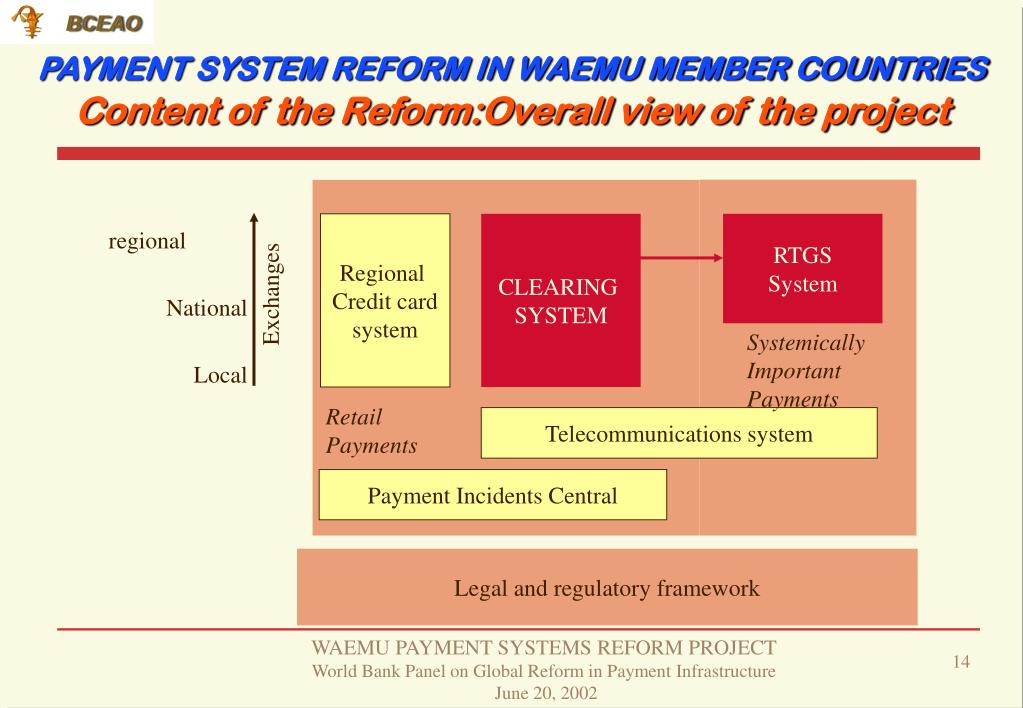 BCEAO

PAYMENT SYSTEM REFORM IN WAEMU MEMBER COUNTRIES
Content of the Reform:Overall view of the project

regional

National

Local

Exchanges

Regional Credit card system

CLEARING SYSTEM

RTGS System

Systemically Important Payments

Retail Payments

Telecommunications system

Payment Incidents Central

Legal and regulatory framework

WAEMU PAYMENT SYSTEMS REFORM PROJECT
World Bank Panel on Global Reform in Payment Infrastructure
June 20, 2002

14